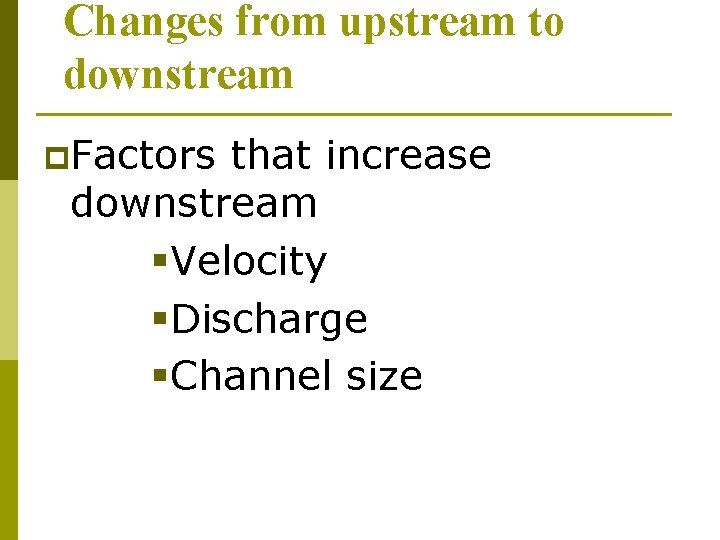 Changes from upstream to downstream

Factors that increase downstream

Velocity

Discharge

Channel size